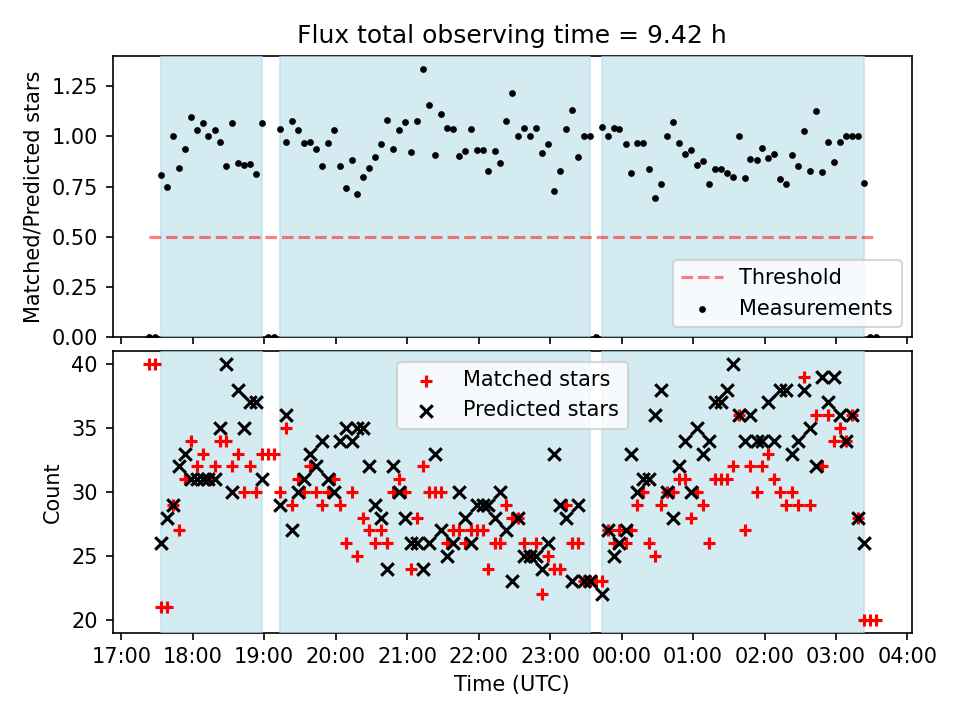 Flux total observing time = 9.42 h

Matched/Predicted stars

1.25
1.00
0.75
0.50
0.25
0.00

Threshold
Measurements

Count

40
35
30
25
20

Matched stars
Predicted stars

17:00 18:00 19:00 20:00 21:00 22:00 23:00 00:00 01:00 02:00 03:00 04:00

Time (UTC)